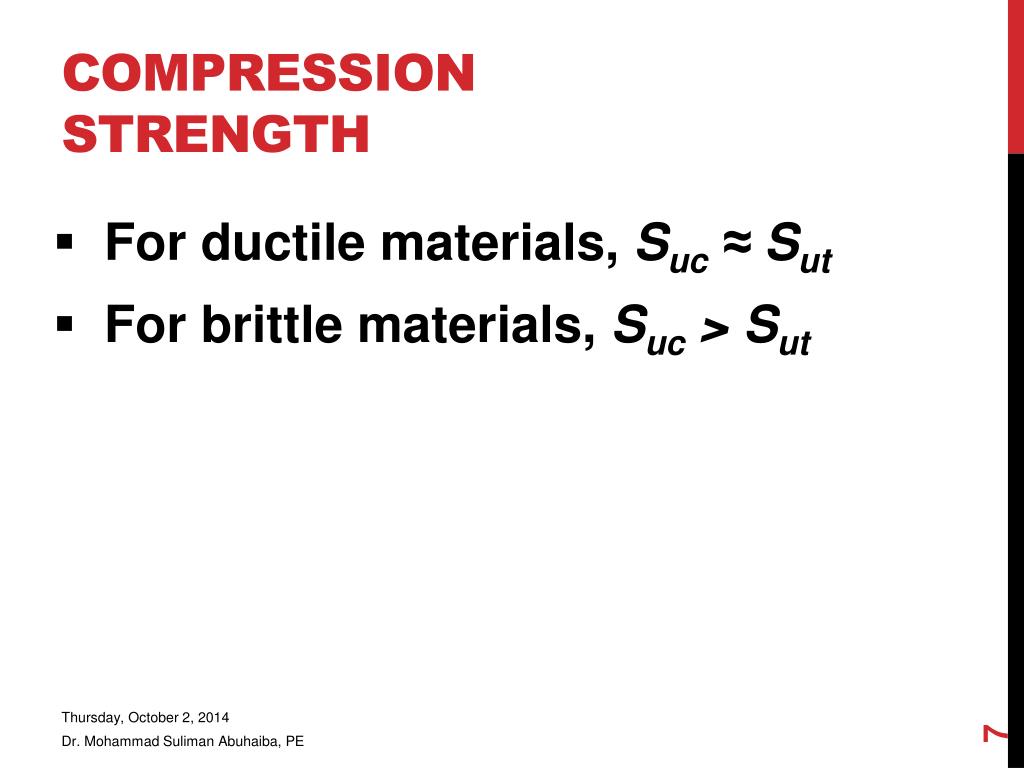 COMPRESSION STRENGTH

▪ For ductile materials, $S_{uc} \approx S_{ut}$

▪ For brittle materials, $S_{uc} > S_{ut}$

Thursday, October 2, 2014

Dr. Mohammad Suliman Abuhaiba, PE

7